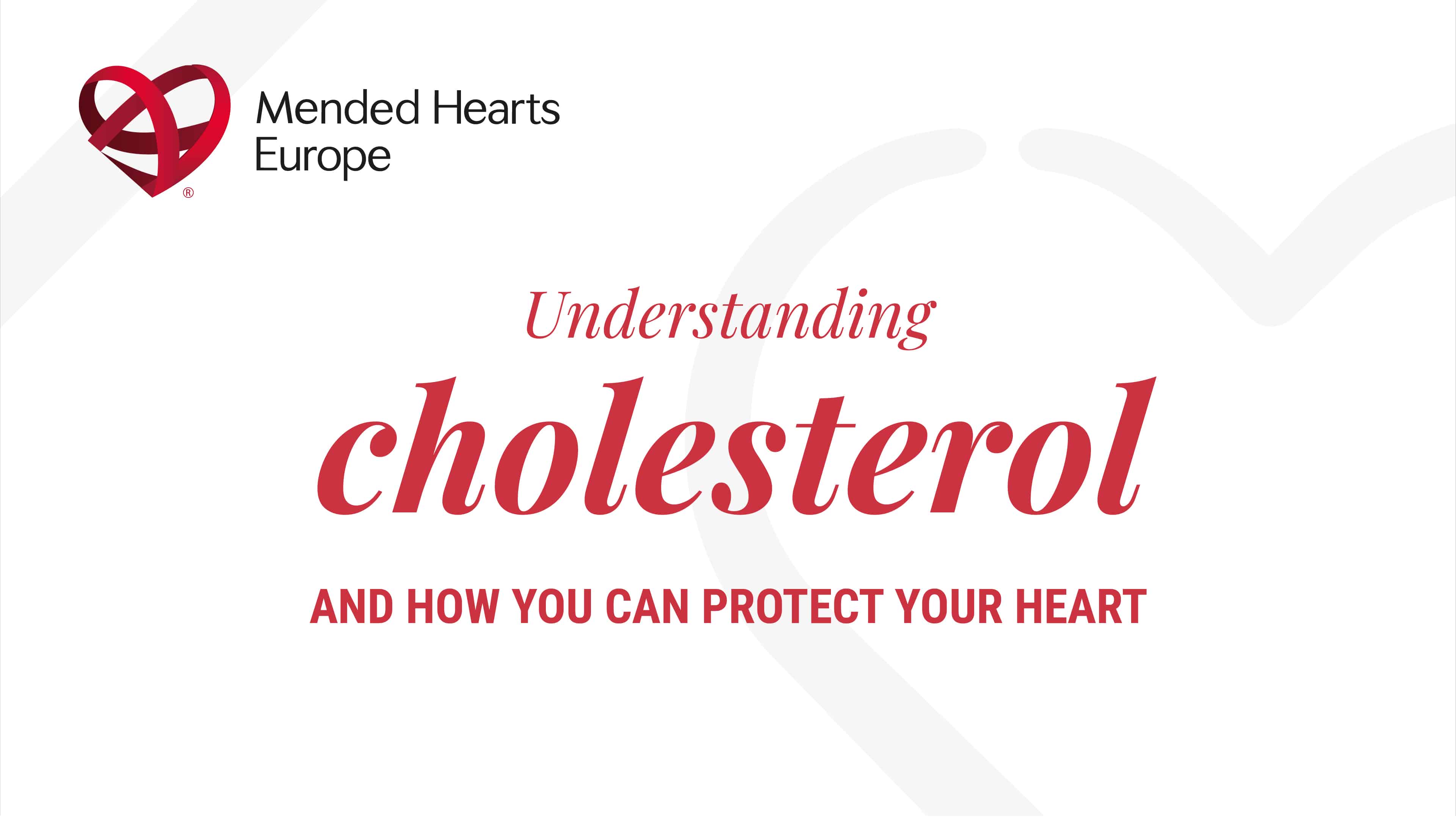 ®

Mended Hearts Europe

Understanding cholesterol

AND HOW YOU CAN PROTECT YOUR HEART